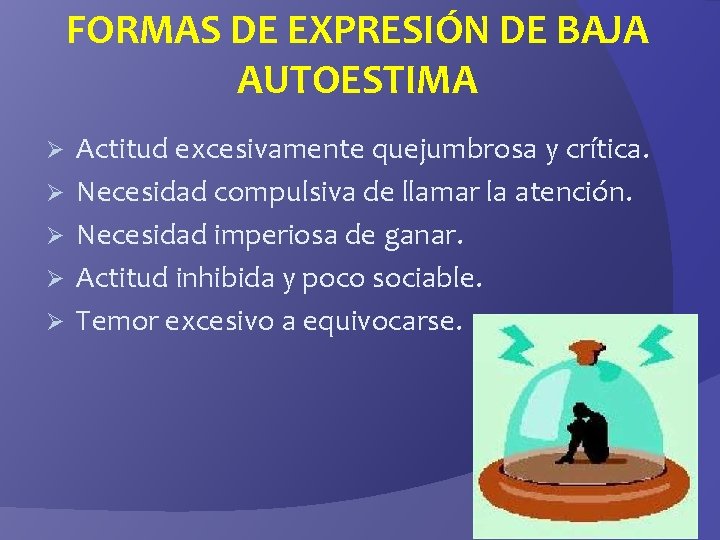 FORMAS DE EXPRESIÓN DE BAJA AUTOESTIMA

➢ Actitud excesivamente quejumbrosa y crítica.
➢ Necesidad compulsiva de llamar la atención.
➢ Necesidad imperiosa de ganar.
➢ Actitud inhibida y poco sociable.
➢ Temor excesivo a equivocarse.